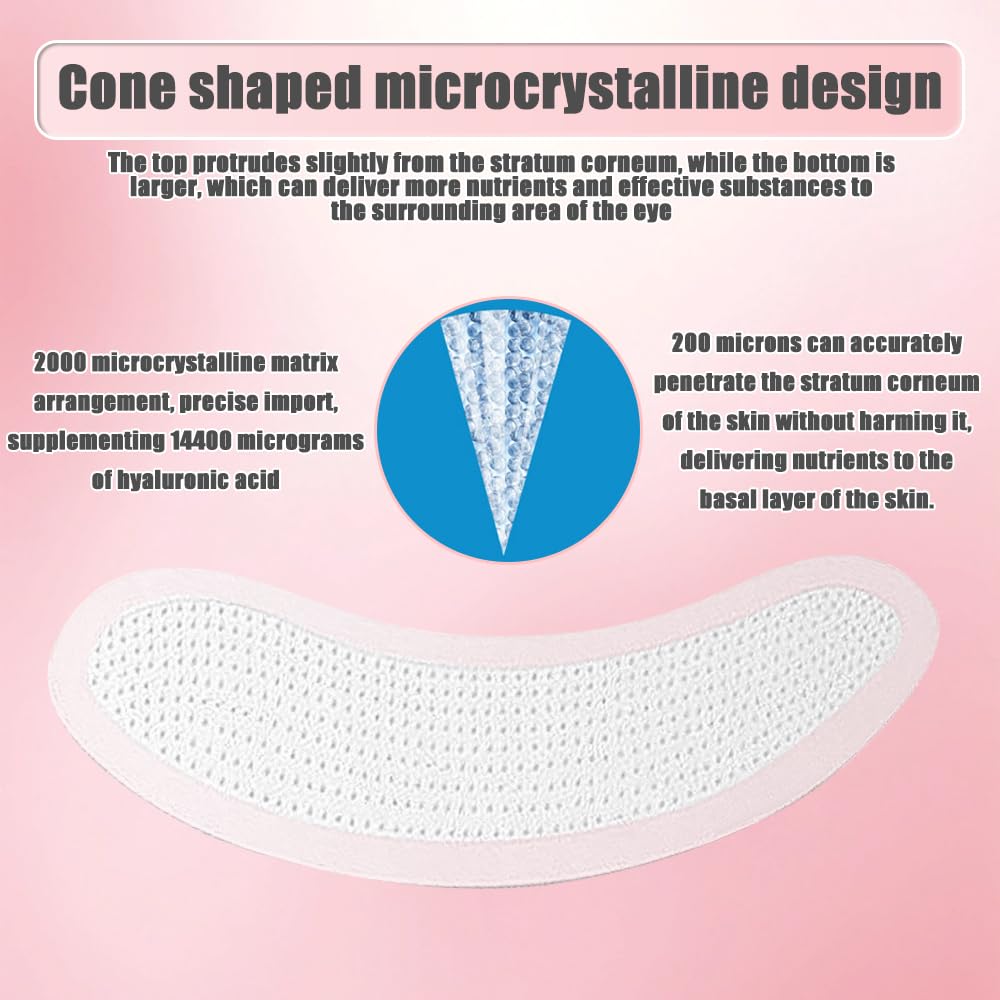 Cone shaped microcrystalline design

The top protrudes slightly from the stratum corneum, while the bottom is larger, which can deliver more nutrients and effective substances to the surrounding area of the eye

2000 microcrystalline matrix arrangement, precise import, supplementing 14400 micrograms of hyaluronic acid

200 microns can accurately penetrate the stratum corneum of the skin without harming it, delivering nutrients to the basal layer of the skin.